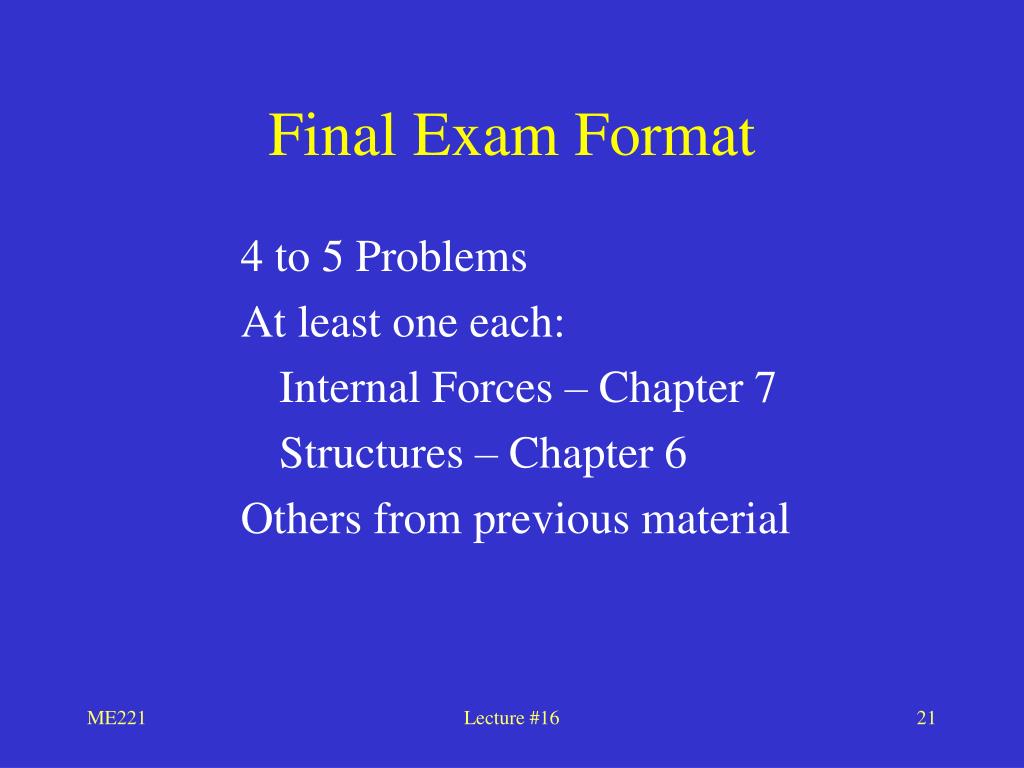 Final Exam Format

4 to 5 Problems
At least one each:
Internal Forces – Chapter 7
Structures – Chapter 6
Others from previous material

ME221 Lecture #16 21